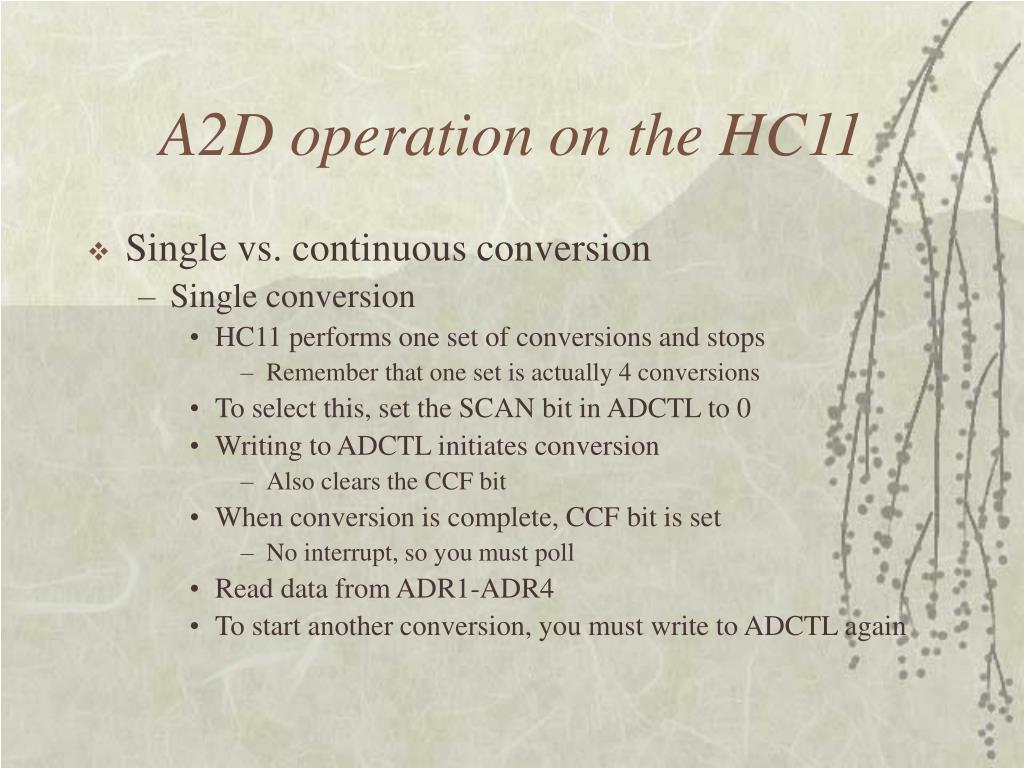 A2D operation on the HC11

❖ Single vs. continuous conversion
– Single conversion
• HC11 performs one set of conversions and stops
– Remember that one set is actually 4 conversions
• To select this, set the SCAN bit in ADCTL to 0
• Writing to ADCTL initiates conversion
– Also clears the CCF bit
• When conversion is complete, CCF bit is set
– No interrupt, so you must poll
• Read data from ADR1-ADR4
• To start another conversion, you must write to ADCTL again